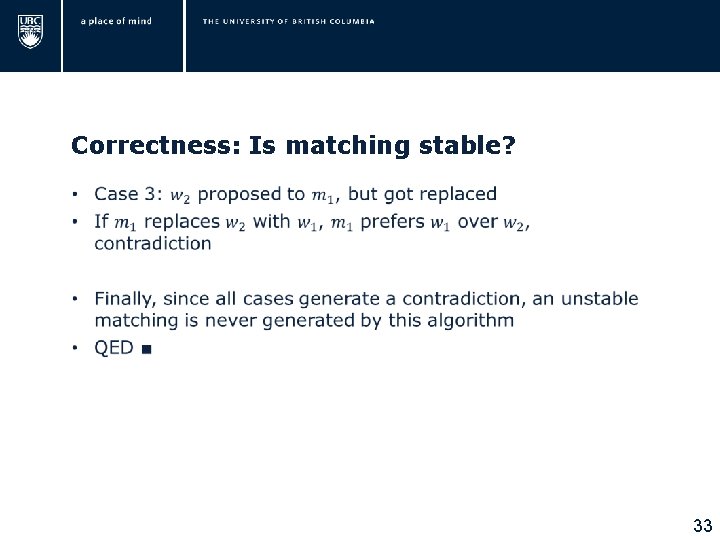 UBC a place of mind THE UNIVERSITY OF BRITISH COLUMBIA

Correctness: Is matching stable?

• Case 3: $w_2$ proposed to $m_1$, but got replaced
• If $m_1$ replaces $w_2$ with $w_1$, $m_1$ prefers $w_1$ over $w_2$, contradiction

• Finally, since all cases generate a contradiction, an unstable matching is never generated by this algorithm
• QED ■

33